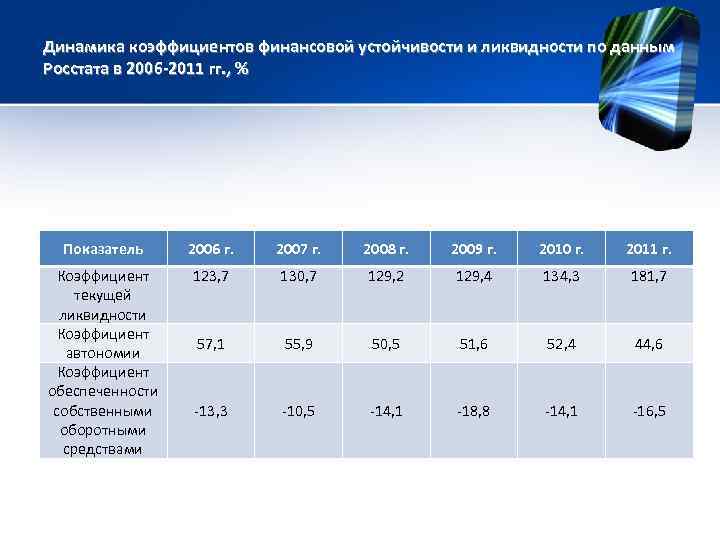 Динамика коэффициентов финансовой устойчивости и ликвидности по данным Росстата в 2006-2011 гг., %

| Показатель | 2006 г. | 2007 г. | 2008 г. | 2009 г. | 2010 г. | 2011 г. |
|---|---|---|---|---|---|---|
| Коэффициент текущей ликвидности | 123,7 | 130,7 | 129,2 | 129,4 | 134,3 | 181,7 |
| Коэффициент автономии | 57,1 | 55,9 | 50,5 | 51,6 | 52,4 | 44,6 |
| Коэффициент обеспеченности собственными оборотными средствами | -13,3 | -10,5 | -14,1 | -18,8 | -14,1 | -16,5 |